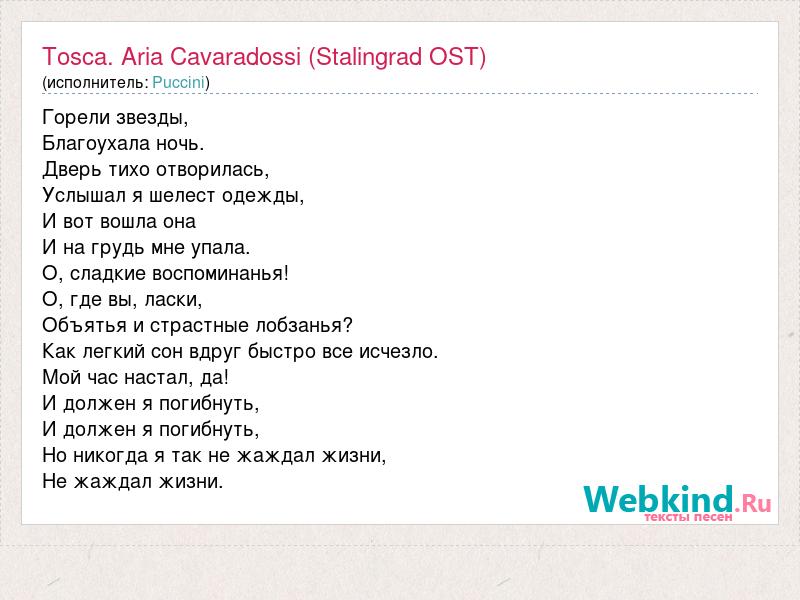 Tosca. Aria Cavaradossi (Stalingrad OST)
(исполнитель: Puccini)

Горели звезды,
Благоухала ночь.
Дверь тихо отворилась,
Услышал я шелест одежды,
И вот вошла она
И на грудь мне упала.
О, сладкие воспоминанья!
О, где вы, ласки,
Объятья и страстные лобзанья?
Как легкий сон вдруг быстро все исчезло.
Мой час настал, да!
И должен я погибнуть,
И должен я погибнуть,
Но никогда я так не жаждал жизни,
Не жаждал жизни.

Webkind.Ru
тексты песен